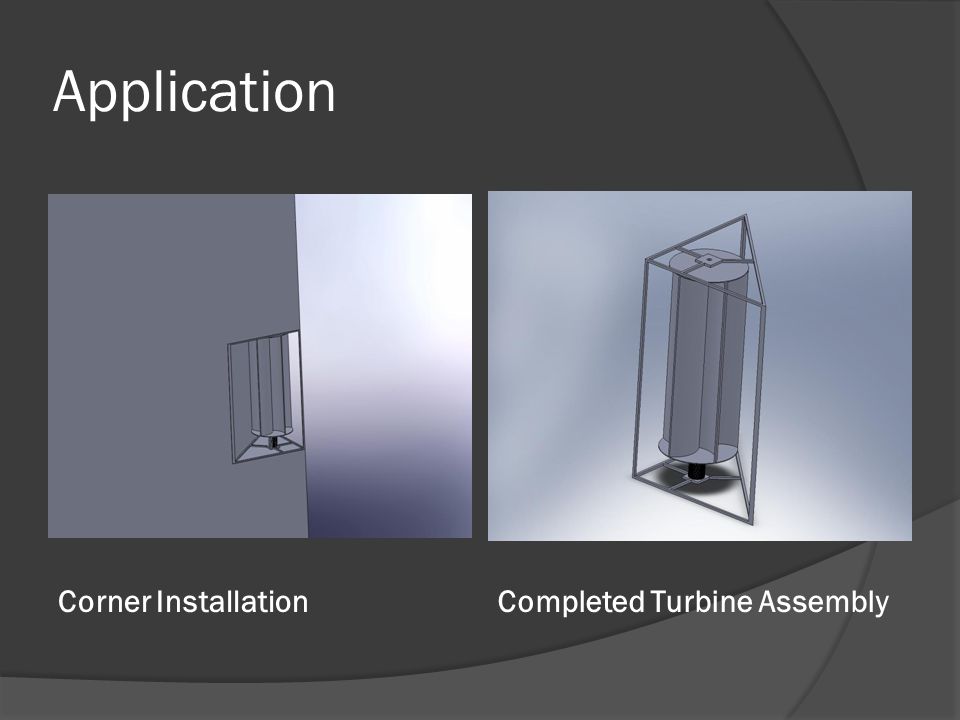 Application

Corner Installation

Completed Turbine Assembly